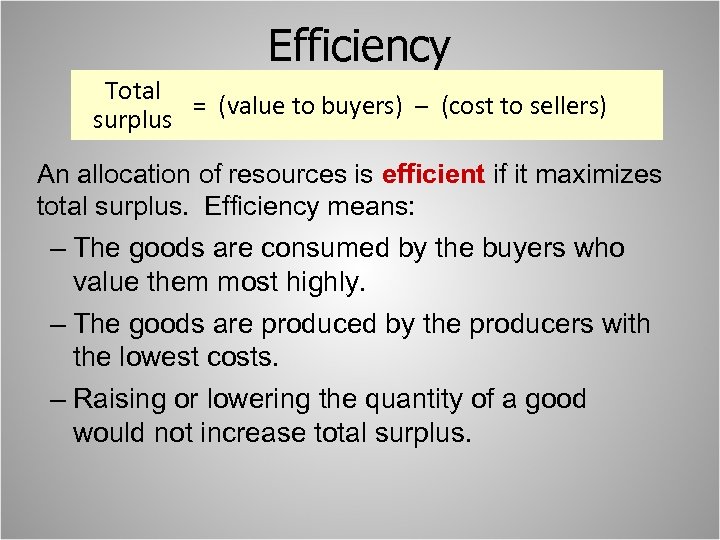 Efficiency

Total surplus = (value to buyers) – (cost to sellers)

An allocation of resources is efficient if it maximizes total surplus. Efficiency means:

– The goods are consumed by the buyers who value them most highly.

– The goods are produced by the producers with the lowest costs.

– Raising or lowering the quantity of a good would not increase total surplus.